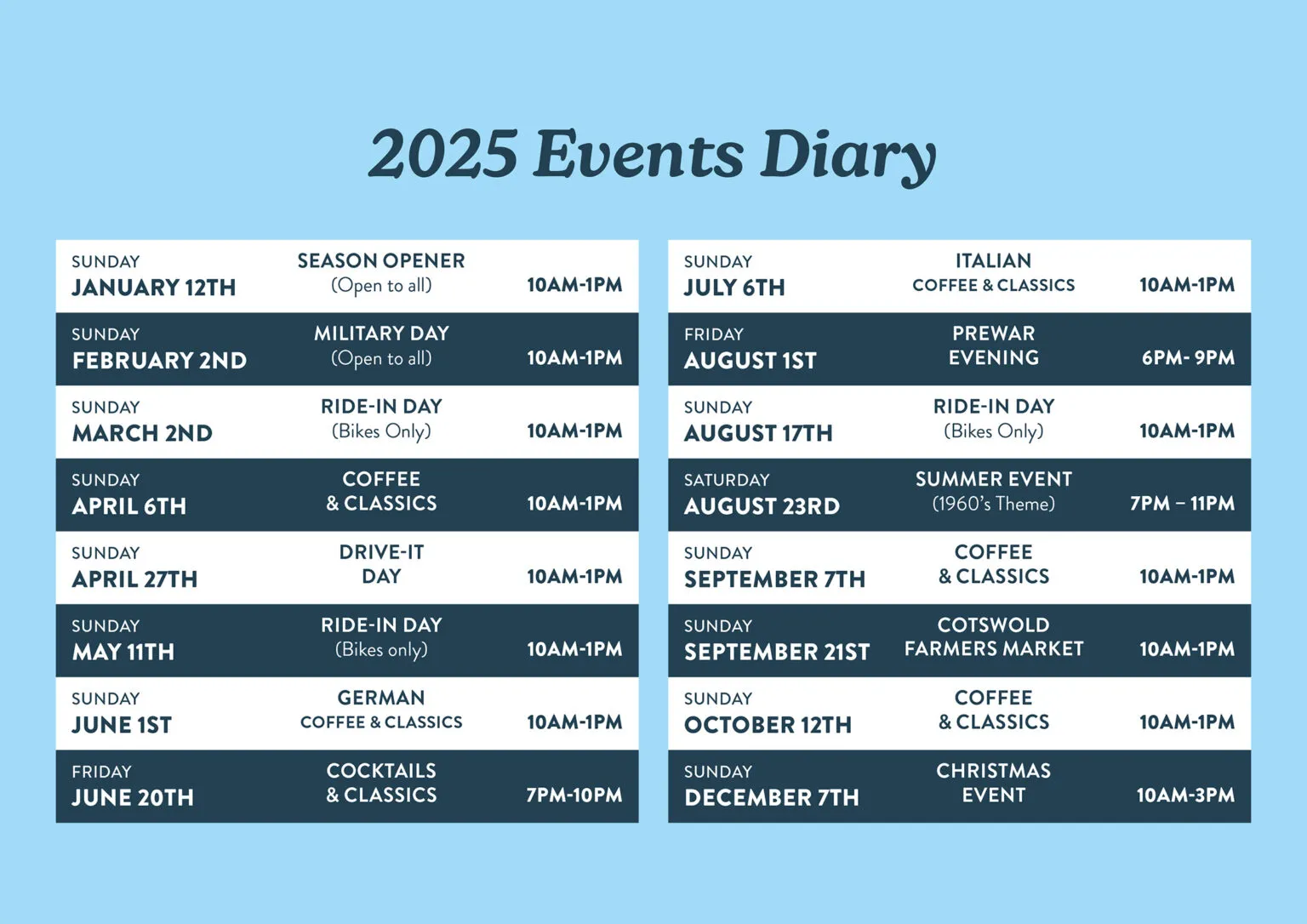 2025 Events Diary

| | | |
|---|---|---|
| SUNDAY JANUARY 12TH | SEASON OPENER (Open to all) | 10AM-1PM |
| SUNDAY FEBRUARY 2ND | MILITARY DAY (Open to all) | 10AM-1PM |
| SUNDAY MARCH 2ND | RIDE-IN DAY (Bikes Only) | 10AM-1PM |
| SUNDAY APRIL 6TH | COFFEE & CLASSICS | 10AM-1PM |
| SUNDAY APRIL 27TH | DRIVE-IT DAY | 10AM-1PM |
| SUNDAY MAY 11TH | RIDE-IN DAY (Bikes only) | 10AM-1PM |
| SUNDAY JUNE 1ST | GERMAN COFFEE & CLASSICS | 10AM-1PM |
| FRIDAY JUNE 20TH | COCKTAILS & CLASSICS | 7PM-10PM |

| | | |
|---|---|---|
| SUNDAY JULY 6TH | ITALIAN COFFEE & CLASSICS | 10AM-1PM |
| FRIDAY AUGUST 1ST | PREWAR EVENING | 6PM- 9PM |
| SUNDAY AUGUST 17TH | RIDE-IN DAY (Bikes Only) | 10AM-1PM |
| SATURDAY AUGUST 23RD | SUMMER EVENT (1960's Theme) | 7PM – 11PM |
| SUNDAY SEPTEMBER 7TH | COFFEE & CLASSICS | 10AM-1PM |
| SUNDAY SEPTEMBER 21ST | COTSWOLD FARMERS MARKET | 10AM-1PM |
| SUNDAY OCTOBER 12TH | COFFEE & CLASSICS | 10AM-1PM |
| SUNDAY DECEMBER 7TH | CHRISTMAS EVENT | 10AM-3PM |